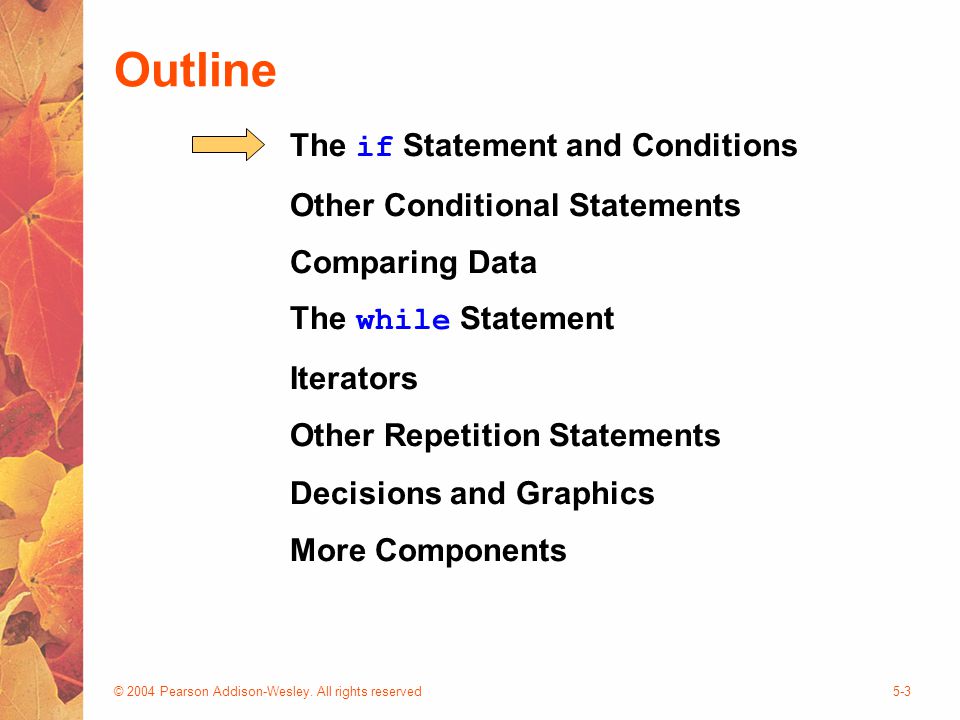 Outline

The if Statement and Conditions

Other Conditional Statements

Comparing Data

The while Statement

Iterators

Other Repetition Statements

Decisions and Graphics

More Components

© 2004 Pearson Addison-Wesley. All rights reserved

5-3